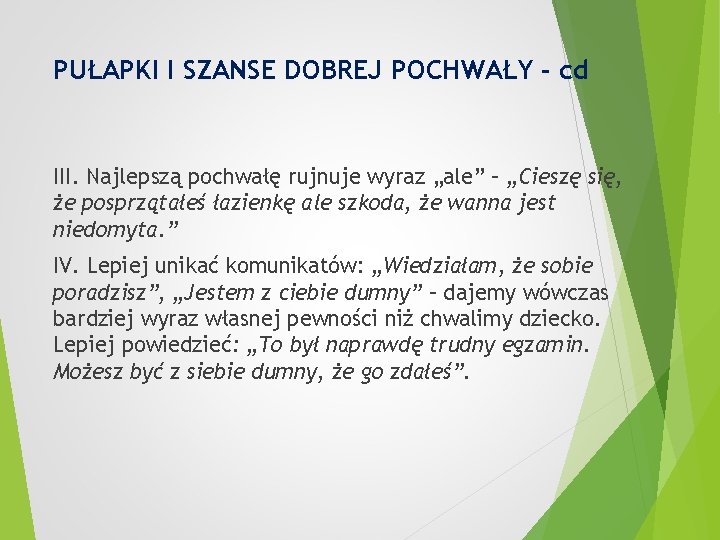 PUŁAPKI I SZANSE DOBREJ POCHWAŁY - cd

III. Najlepszą pochwałę rujnuje wyraz „ale” – „Cieszę się, że posprzątałeś łazienkę ale szkoda, że wanna jest niedomyta.”

IV. Lepiej unikać komunikatów: „Wiedziałam, że sobie poradzisz”, „Jestem z ciebie dumny” – dajemy wówczas bardziej wyraz własnej pewności niż chwalimy dziecko. Lepiej powiedzieć: „To był naprawdę trudny egzamin. Możesz być z siebie dumny, że go zdałeś”.